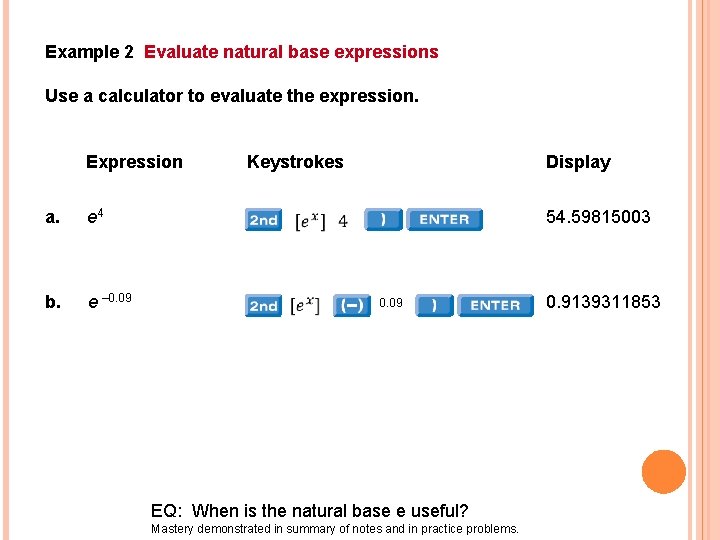 Example 2 Evaluate natural base expressions

Use a calculator to evaluate the expression.

| | Expression | Keystrokes | Display |
|---|---|---|---|
| a. | $e^4$ | 2nd $[e^x]$ 4 ) ENTER | 54.59815003 |
| b. | $e^{-0.09}$ | 2nd $[e^x]$ (–) 0.09 ) ENTER | 0.9139311853 |

EQ: When is the natural base e useful?
Mastery demonstrated in summary of notes and in practice problems.